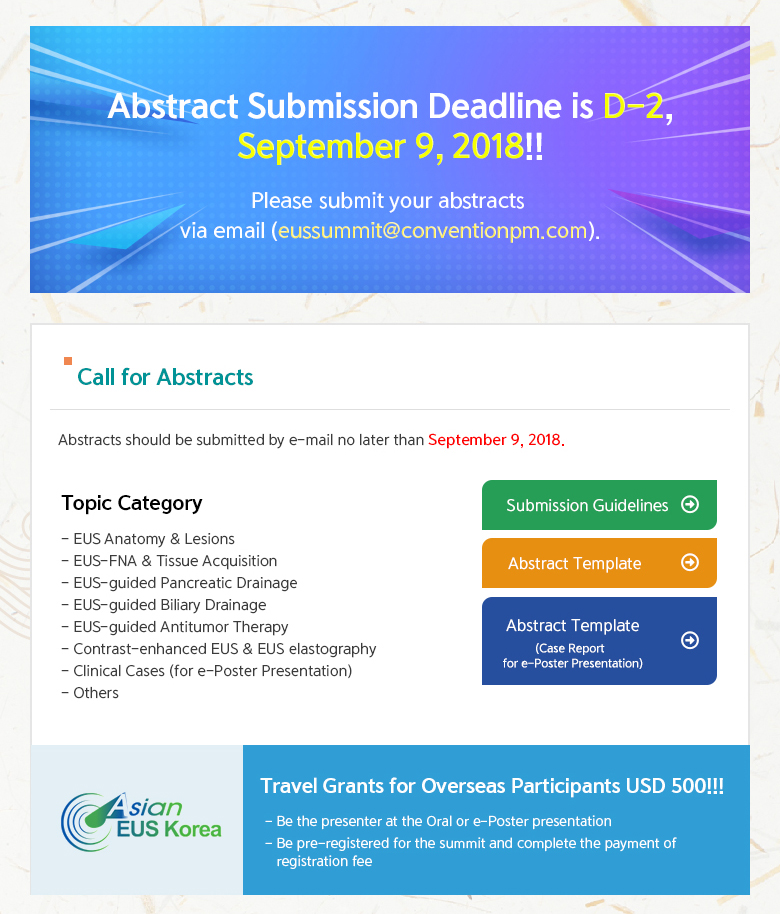 Abstract Submission Deadline is D-2, September 9, 2018!!

Please submit your abstracts via email (eussummit@conventionpm.com).

Call for Abstracts

Abstracts should be submitted by e-mail no later than September 9, 2018.

Topic Category

- EUS Anatomy & Lesions
- EUS-FNA & Tissue Acquisition
- EUS-guided Pancreatic Drainage
- EUS-guided Biliary Drainage
- EUS-guided Antitumor Therapy
- Contrast-enhanced EUS & EUS elastography
- Clinical Cases (for e-Poster Presentation)
- Others

Submission Guidelines

Abstract Template

Abstract Template
(Case Report
for e-Poster Presentation)

Asian EUS Korea

Travel Grants for Overseas Participants USD 500!!!

- Be the presenter at the Oral or e-Poster presentation
- Be pre-registered for the summit and complete the payment of registration fee